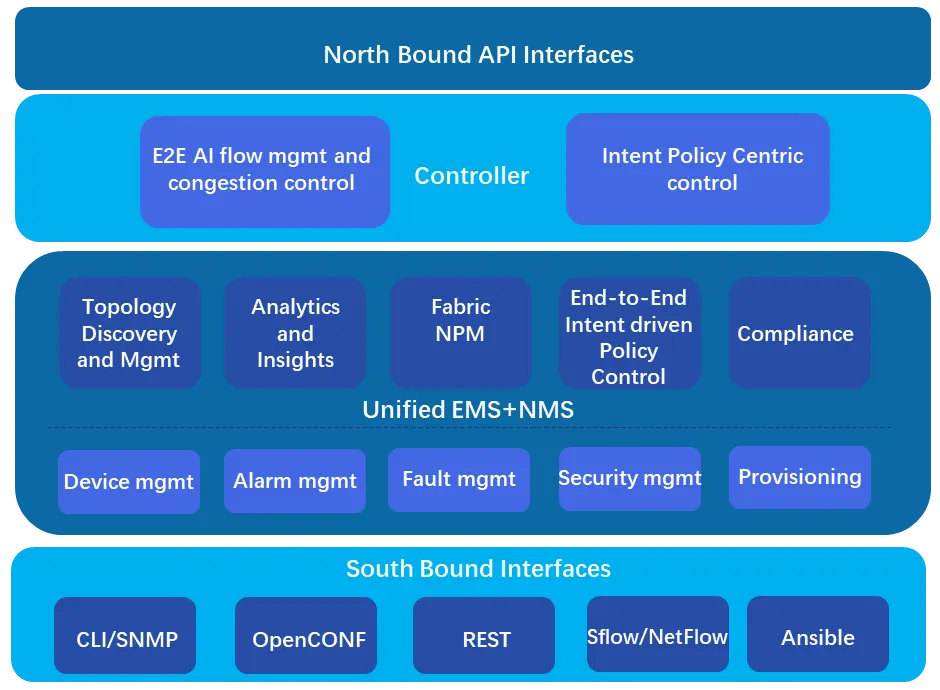 North Bound API Interfaces

E2E AI flow mgmt and congestion control

Controller

Intent Policy Centric control

Topology Discovery and Mgmt

Analytics and Insights

Fabric NPM

End-to-End Intent driven Policy Control

Compliance

Unified EMS+NMS

Device mgmt

Alarm mgmt

Fault mgmt

Security mgmt

Provisioning

South Bound Interfaces

CLI/SNMP

OpenCONF

REST

Sflow/NetFlow

Ansible